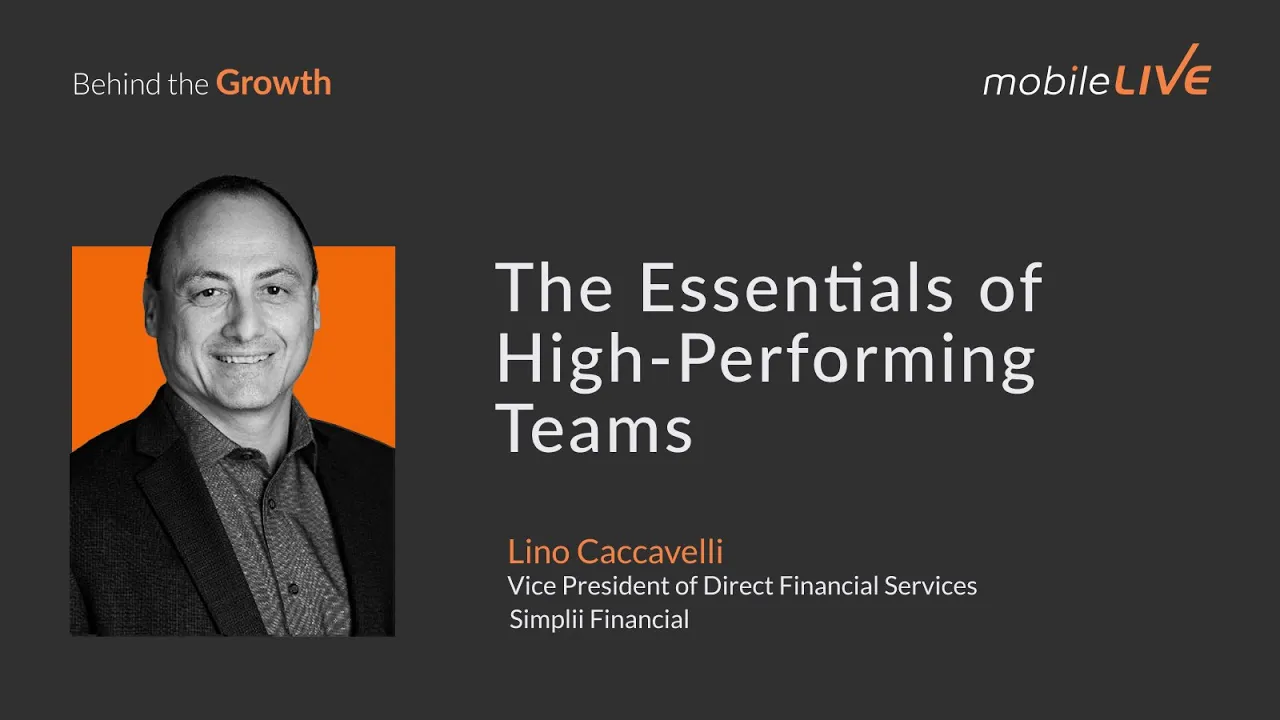 Behind the Growth

mobileLIVE

The Essentials of High-Performing Teams

Lino Caccavelli
Vice President of Direct Financial Services
Simplii Financial